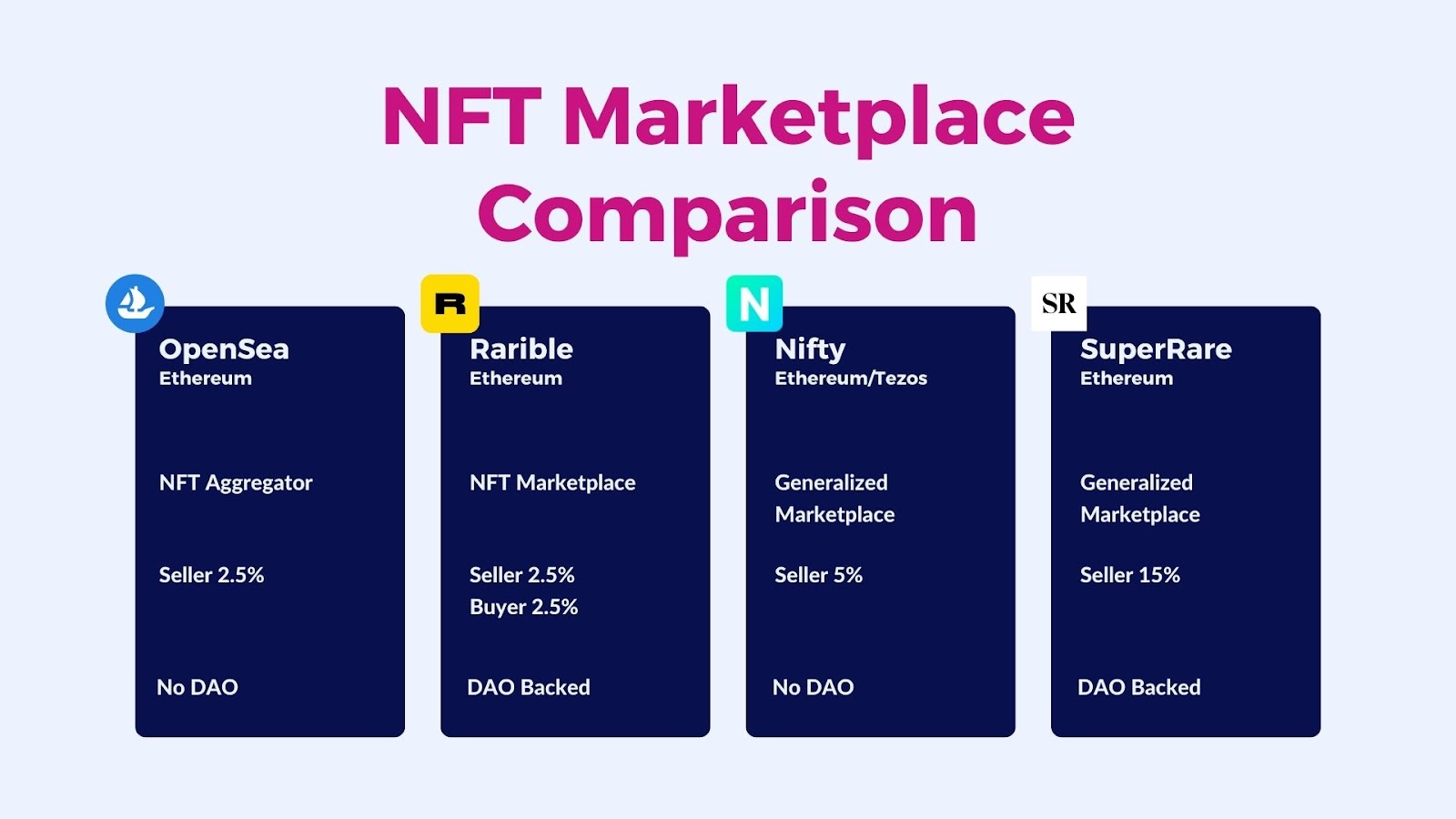 NFT Marketplace Comparison

OpenSea
Ethereum

NFT Aggregator

Seller 2.5%

No DAO

R

Rarible
Ethereum

NFT Marketplace

Seller 2.5%
Buyer 2.5%

DAO Backed

N

Nifty
Ethereum/Tezos

Generalized Marketplace

Seller 5%

No DAO

SR

SuperRare
Ethereum

Generalized Marketplace

Seller 15%

DAO Backed